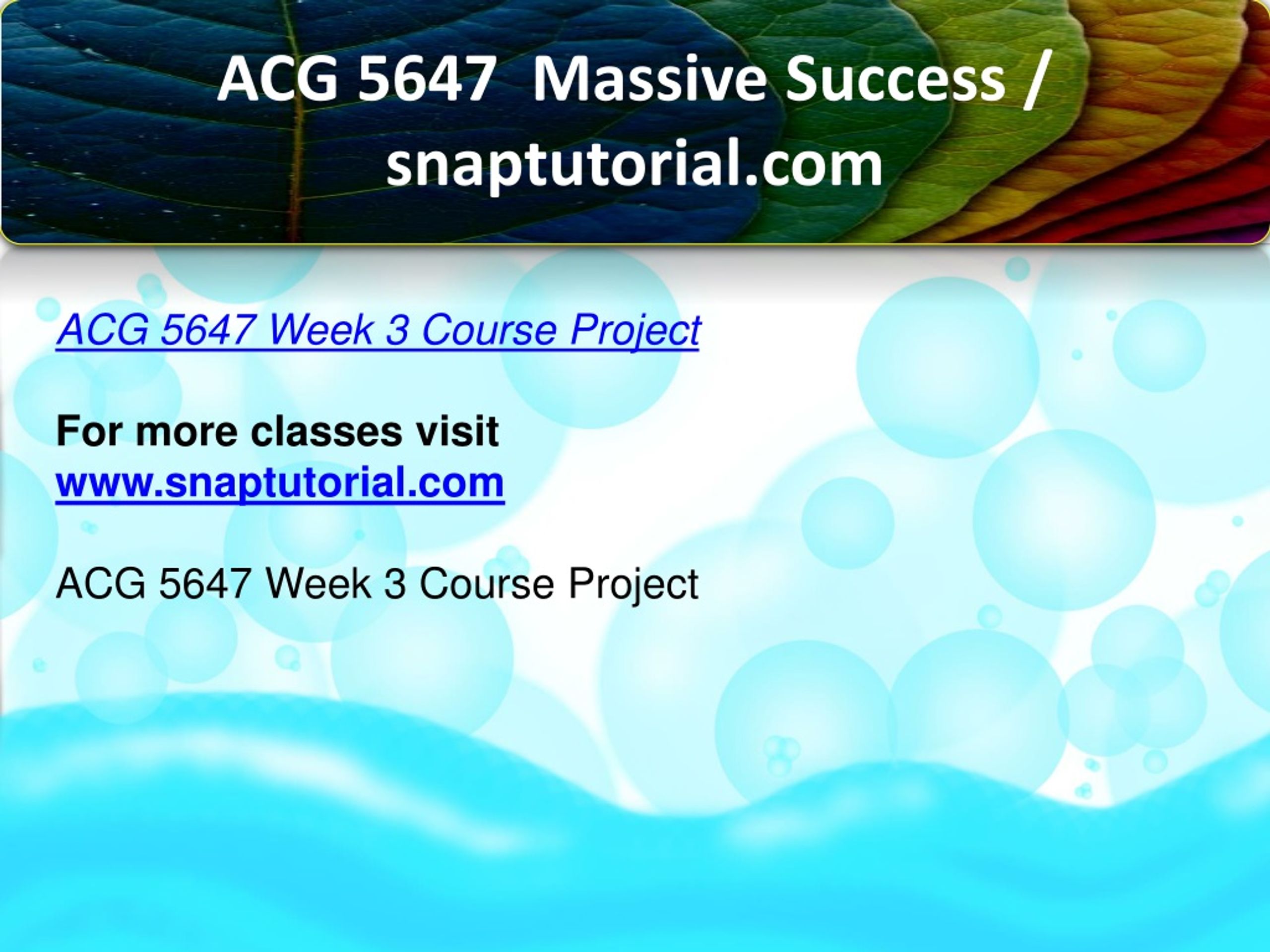 ACG 5647 Massive Success / snaptutorial.com

ACG 5647 Week 3 Course Project

For more classes visit
www.snaptutorial.com

ACG 5647 Week 3 Course Project